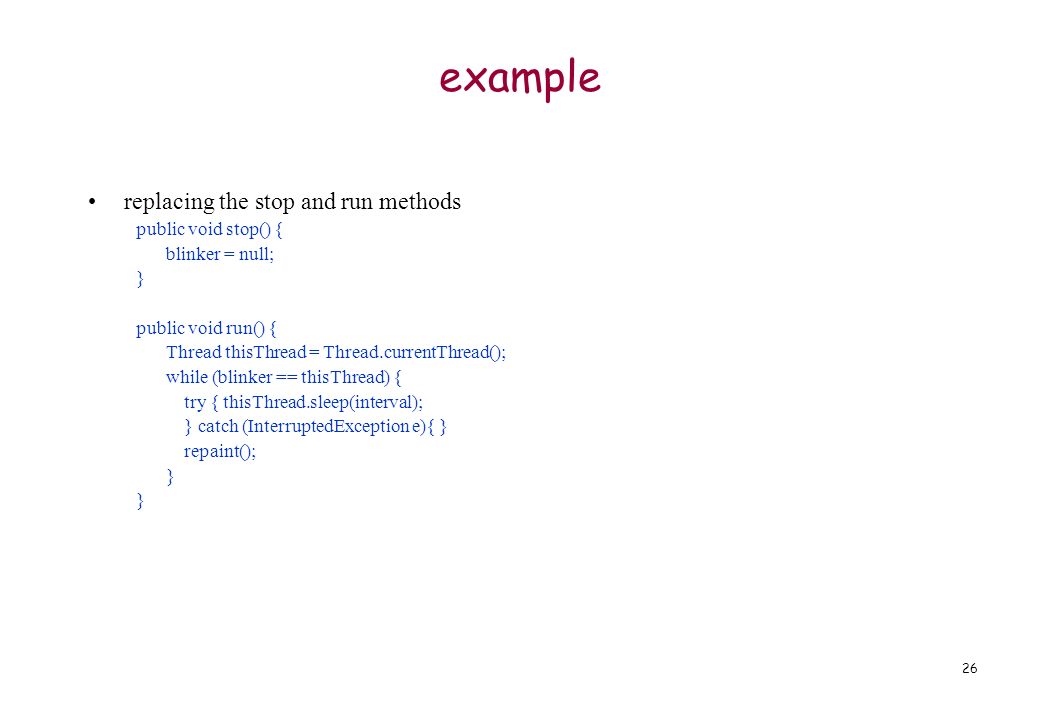 example

• replacing the stop and run methods

public void stop() {
    blinker = null;
}

public void run() {
    Thread thisThread = Thread.currentThread();
    while (blinker == thisThread) {
        try { thisThread.sleep(interval);
        } catch (InterruptedException e){ }
        repaint();
    }
}

26